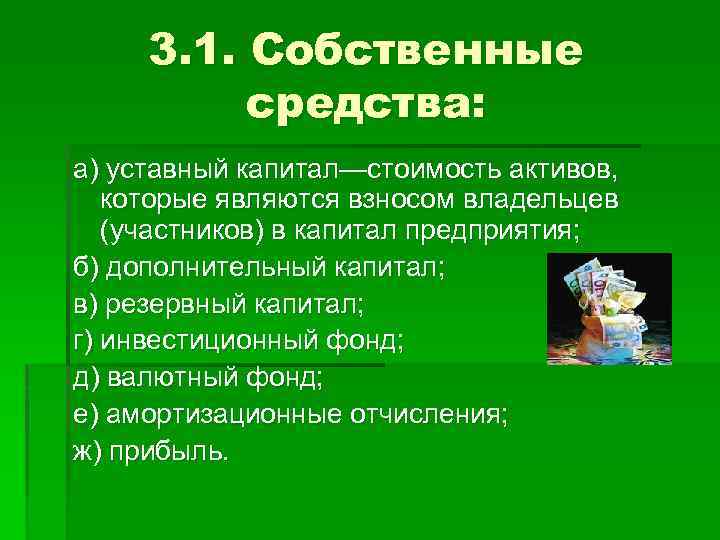 3.1. Собственные средства:

а) уставный капитал—стоимость активов, которые являются взносом владельцев (участников) в капитал предприятия;

б) дополнительный капитал;

в) резервный капитал;

г) инвестиционный фонд;

д) валютный фонд;

е) амортизационные отчисления;

ж) прибыль.